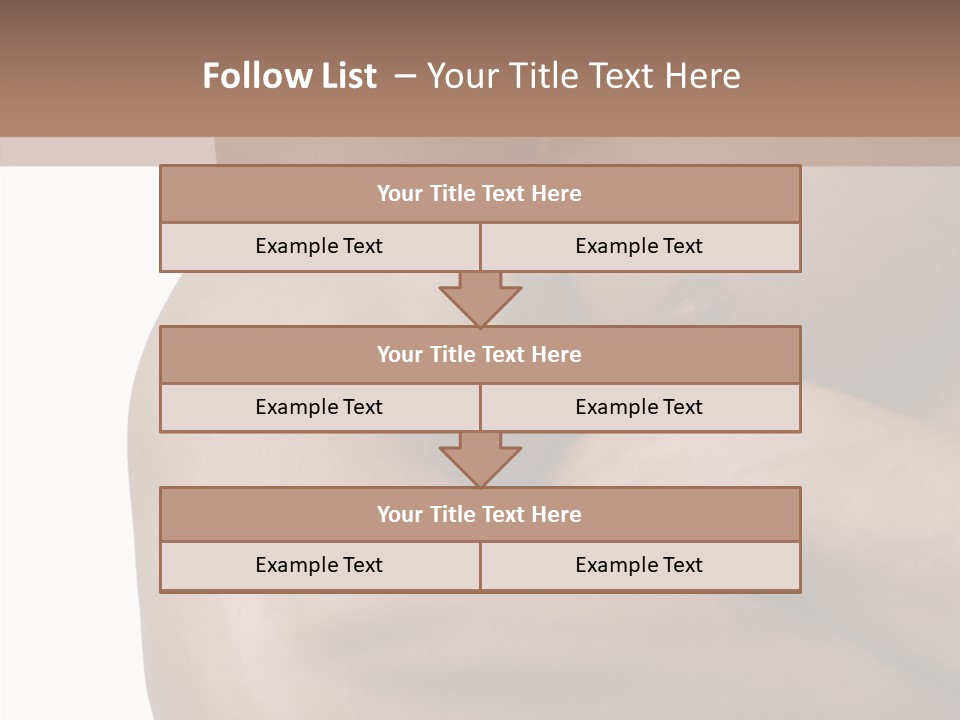 Follow List – Your Title Text Here

Your Title Text Here

Example Text

Example Text

Your Title Text Here

Example Text

Example Text

Your Title Text Here

Example Text

Example Text